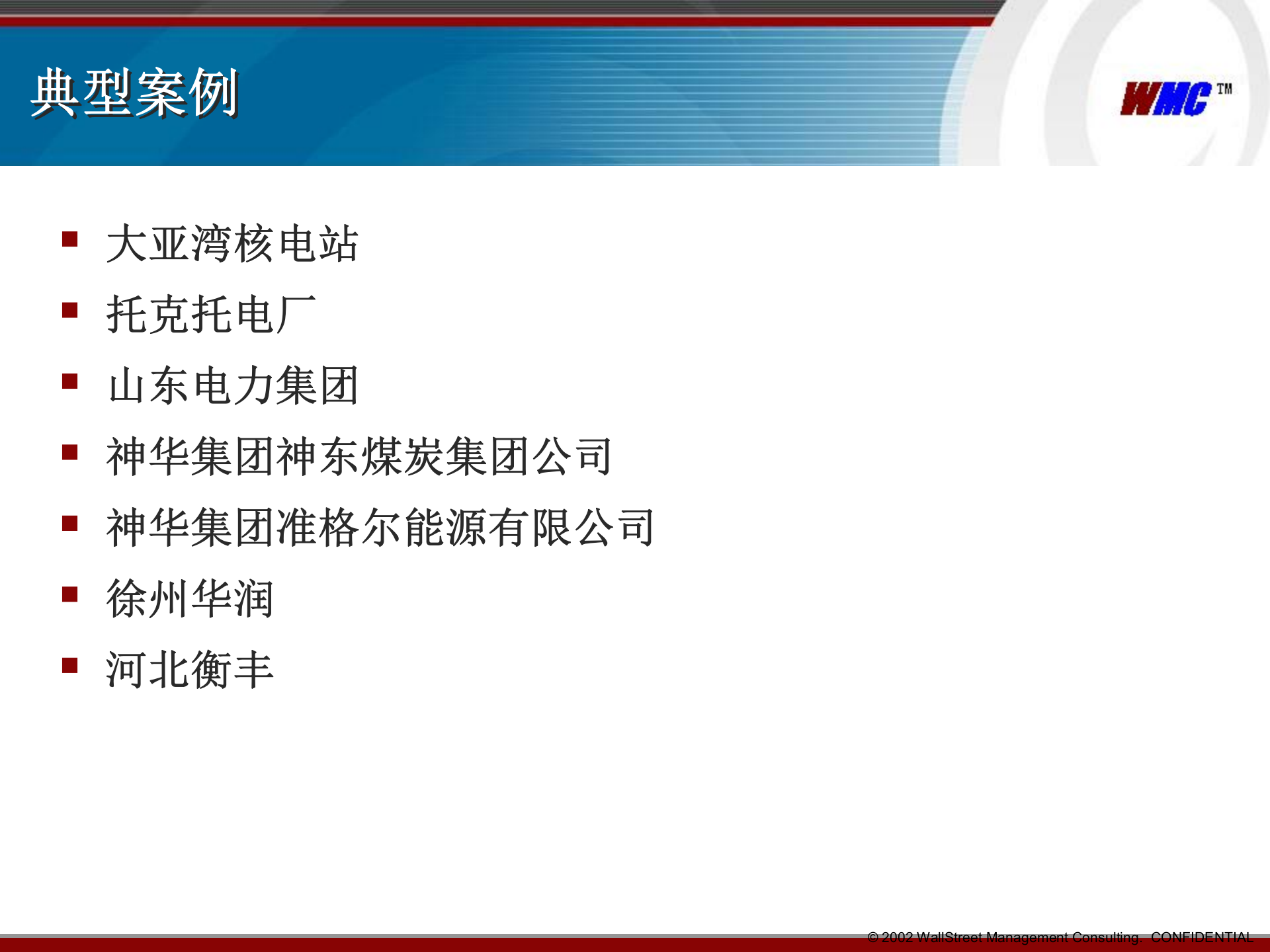 典型案例

WMC ™

- 大亚湾核电站
- 托克托电厂
- 山东电力集团
- 神华集团神东煤炭集团公司
- 神华集团准格尔能源有限公司
- 徐州华润
- 河北衡丰

© 2002 WallStreet Management Consulting. CONFIDENTIAL